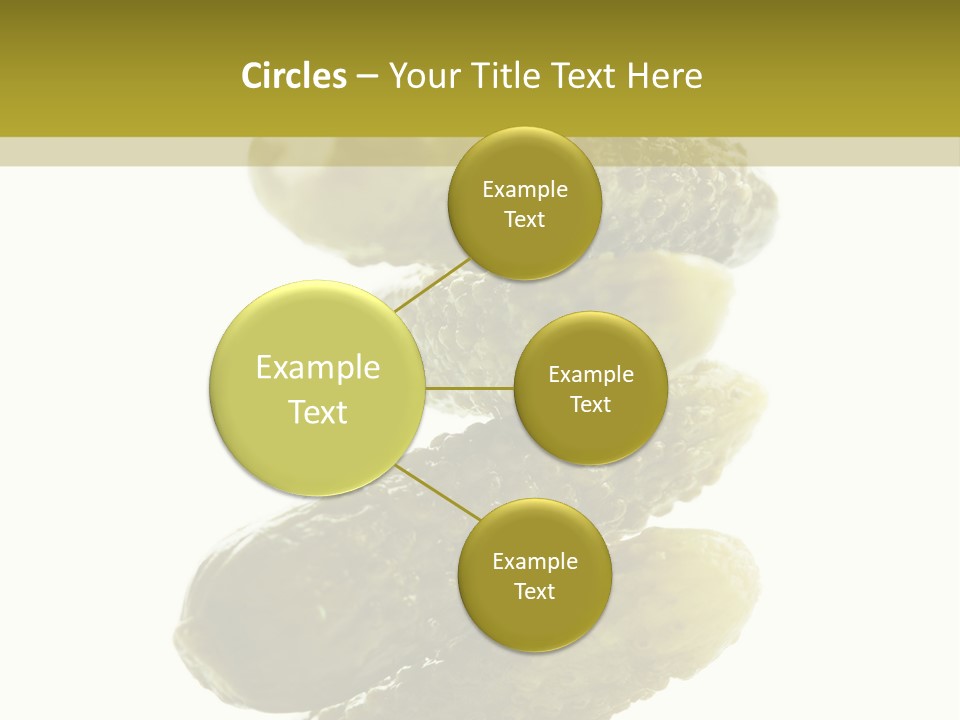 Circles – Your Title Text Here

Example Text

Example Text

Example Text

Example Text